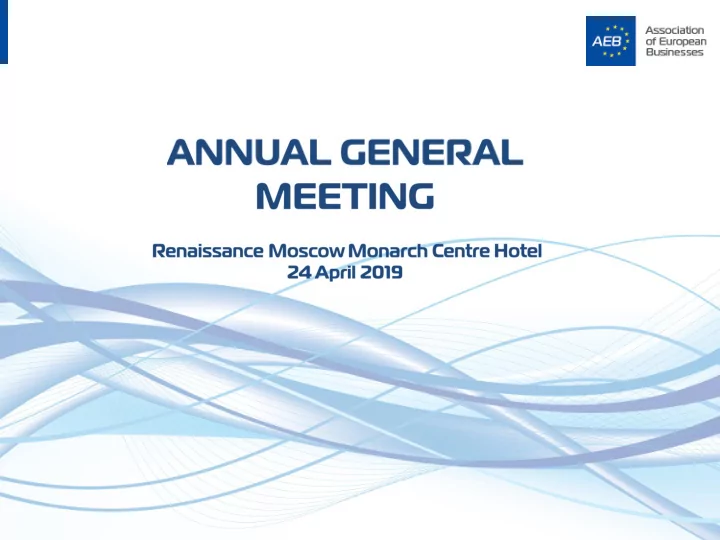 AEB Association of European Businesses

ANNUAL GENERAL MEETING

Renaissance Moscow Monarch Centre Hotel
24 April 2019